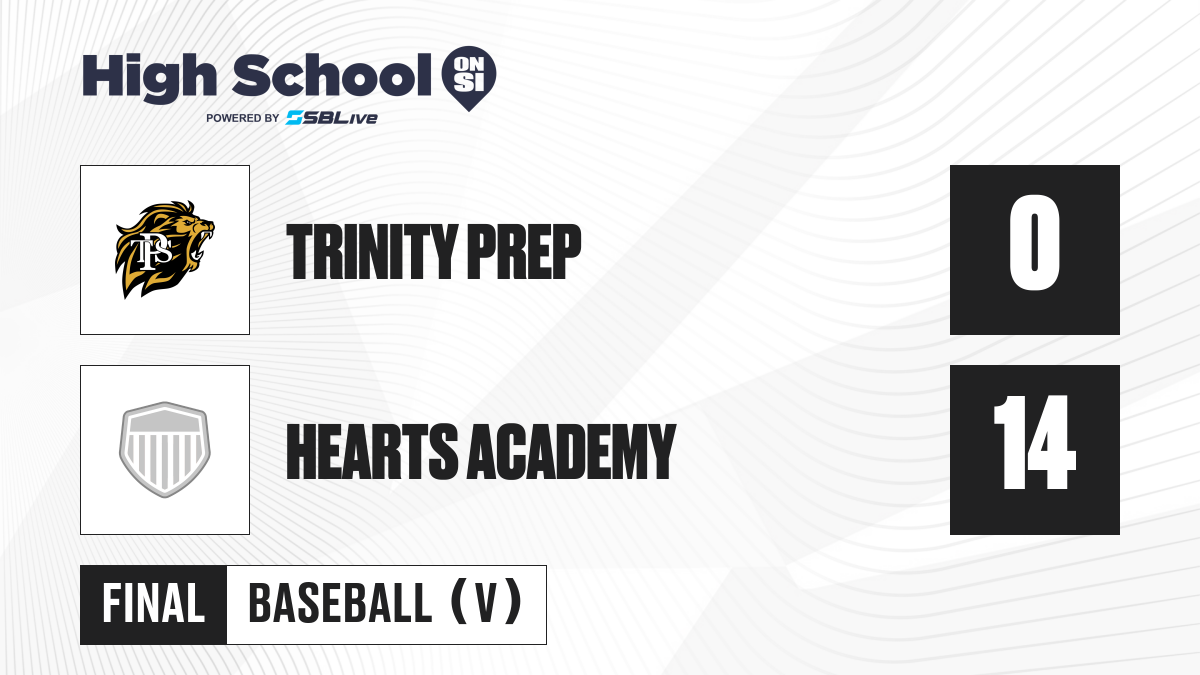 High School ON SI
POWERED BY SBLive

TPS

TRINITY PREP

0

HEARTS ACADEMY

14

FINAL BASEBALL (V)